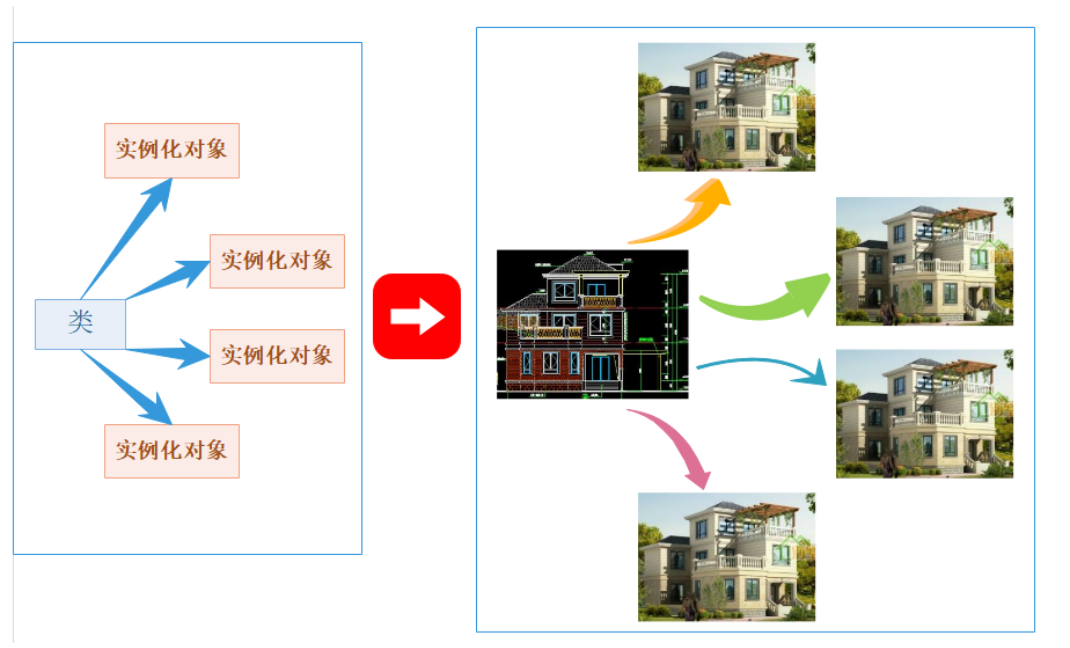 实例化对象

实例化对象

类

实例化对象

实例化对象